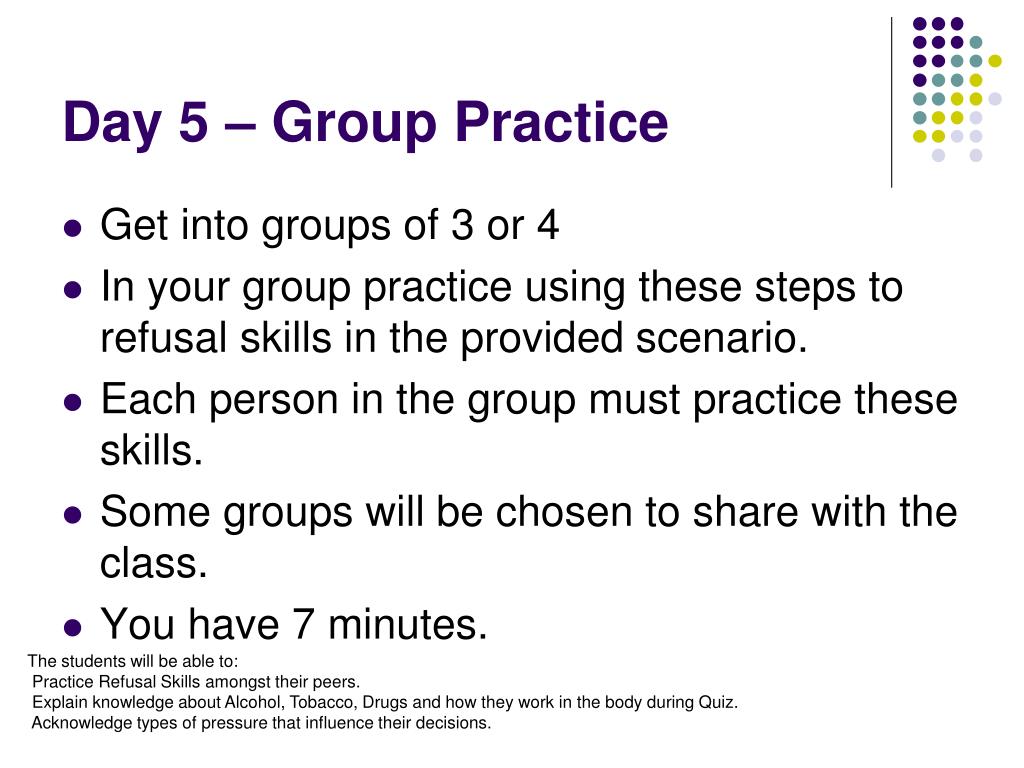 Day 5 – Group Practice

- Get into groups of 3 or 4
- In your group practice using these steps to refusal skills in the provided scenario.
- Each person in the group must practice these skills.
- Some groups will be chosen to share with the class.
- You have 7 minutes.

The students will be able to:
Practice Refusal Skills amongst their peers.
Explain knowledge about Alcohol, Tobacco, Drugs and how they work in the body during Quiz.
Acknowledge types of pressure that influence their decisions.